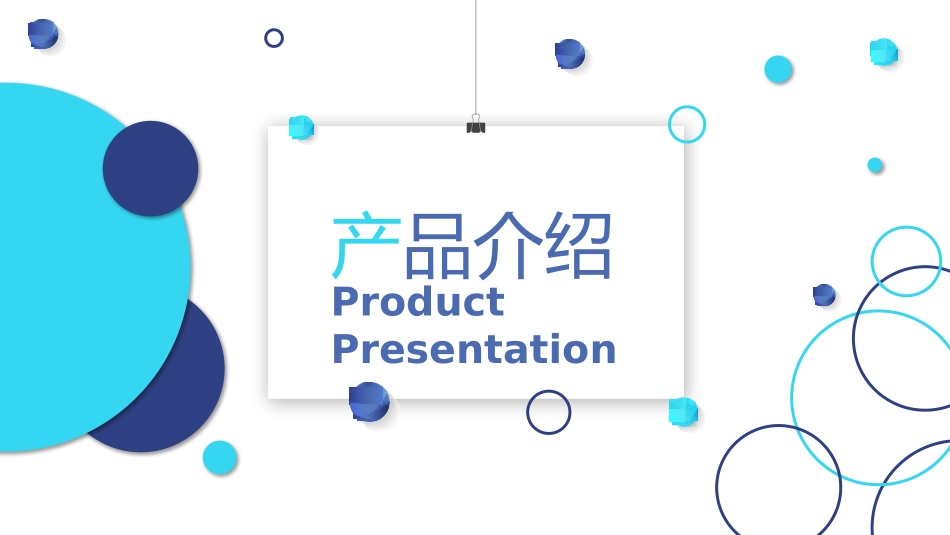 产品介绍
Product Presentation